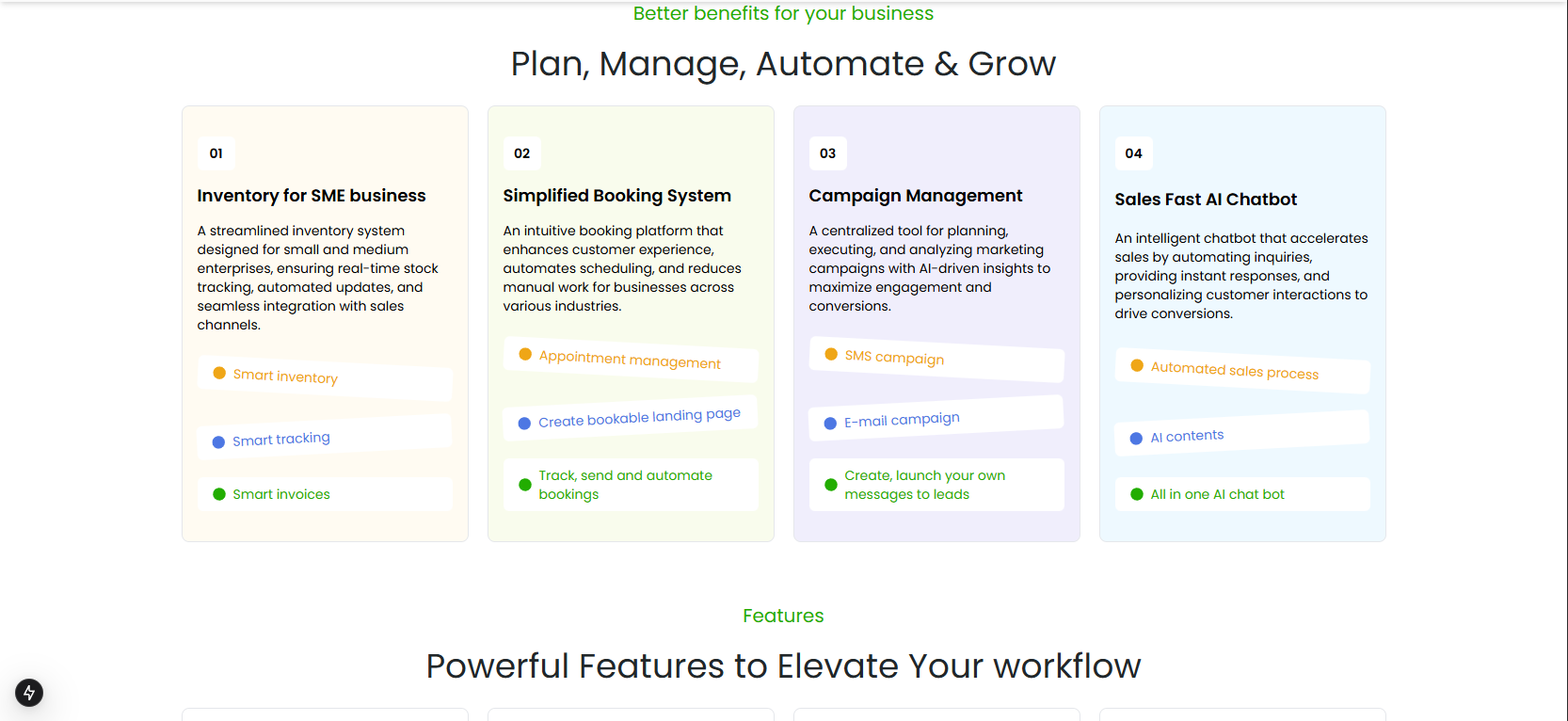 Better benefits for your business

Plan, Manage, Automate & Grow

01

Inventory for SME business

A streamlined inventory system designed for small and medium enterprises, ensuring real-time stock tracking, automated updates, and seamless integration with sales channels.

Smart inventory

Smart tracking

Smart invoices

02

Simplified Booking System

An intuitive booking platform that enhances customer experience, automates scheduling, and reduces manual work for businesses across various industries.

Appointment management

Create bookable landing page

Track, send and automate bookings

03

Campaign Management

A centralized tool for planning, executing, and analyzing marketing campaigns with AI-driven insights to maximize engagement and conversions.

SMS campaign

E-mail campaign

Create, launch your own messages to leads

04

Sales Fast AI Chatbot

An intelligent chatbot that accelerates sales by automating inquiries, providing instant responses, and personalizing customer interactions to drive conversions.

Automated sales process

AI contents

All in one AI chat bot

Features

Powerful Features to Elevate Your workflow